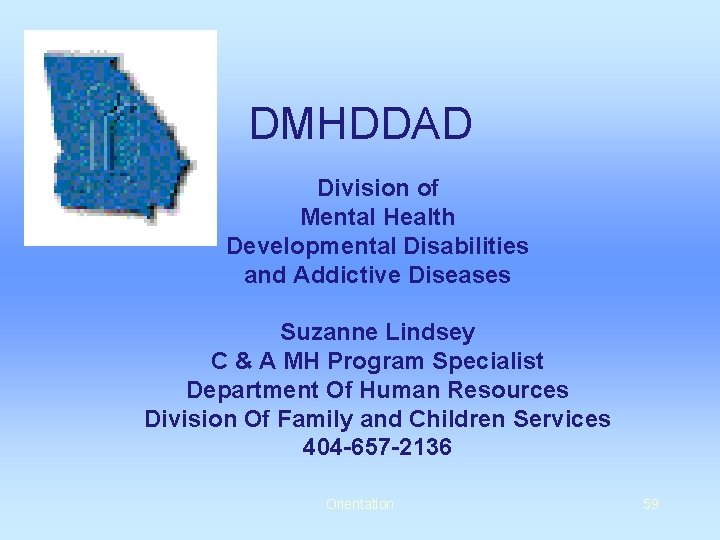 DMHDDAD

Division of
Mental Health
Developmental Disabilities
and Addictive Diseases

Suzanne Lindsey
C & A MH Program Specialist
Department Of Human Resources
Division Of Family and Children Services
404-657-2136

Orientation

59